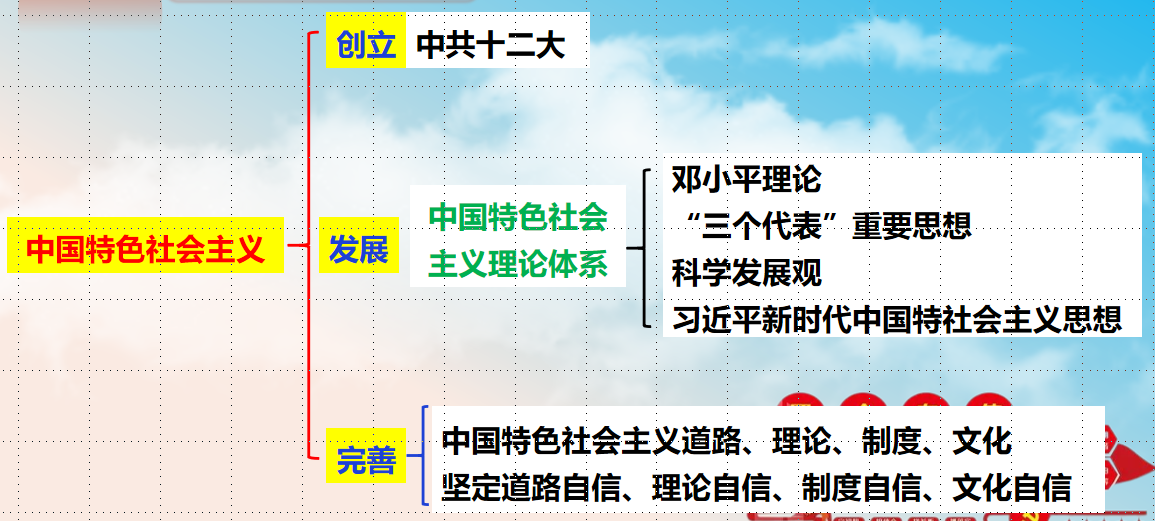 中国特色社会主义

创立 中共十二大

发展 中国特色社会主义理论体系

邓小平理论
“三个代表”重要思想
科学发展观
习近平新时代中国特社会主义思想

完善
中国特色社会主义道路、理论、制度、文化
坚定道路自信、理论自信、制度自信、文化自信